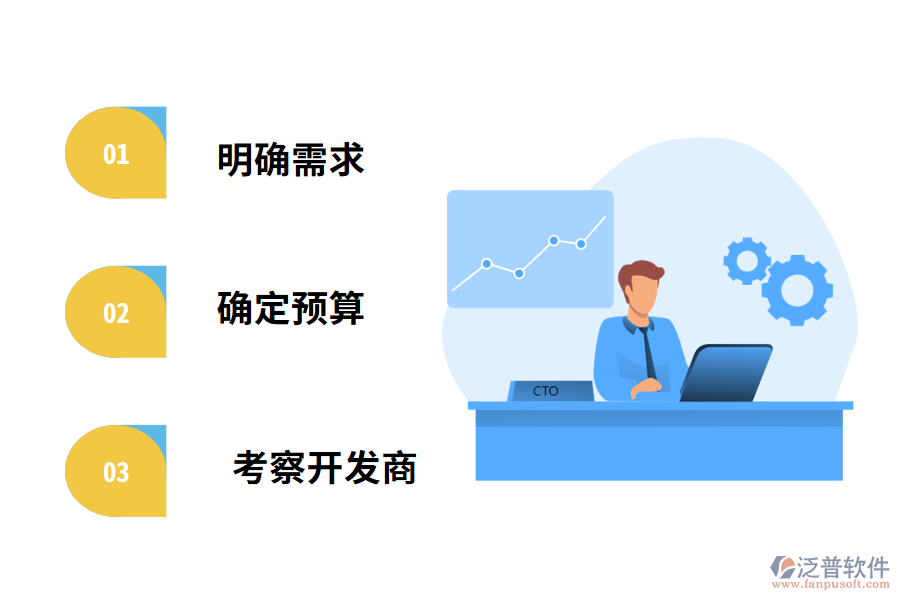 01

明确需求

02

确定预算

03

考察开发商

CTO

泛普软件
www.fanpusoft.com